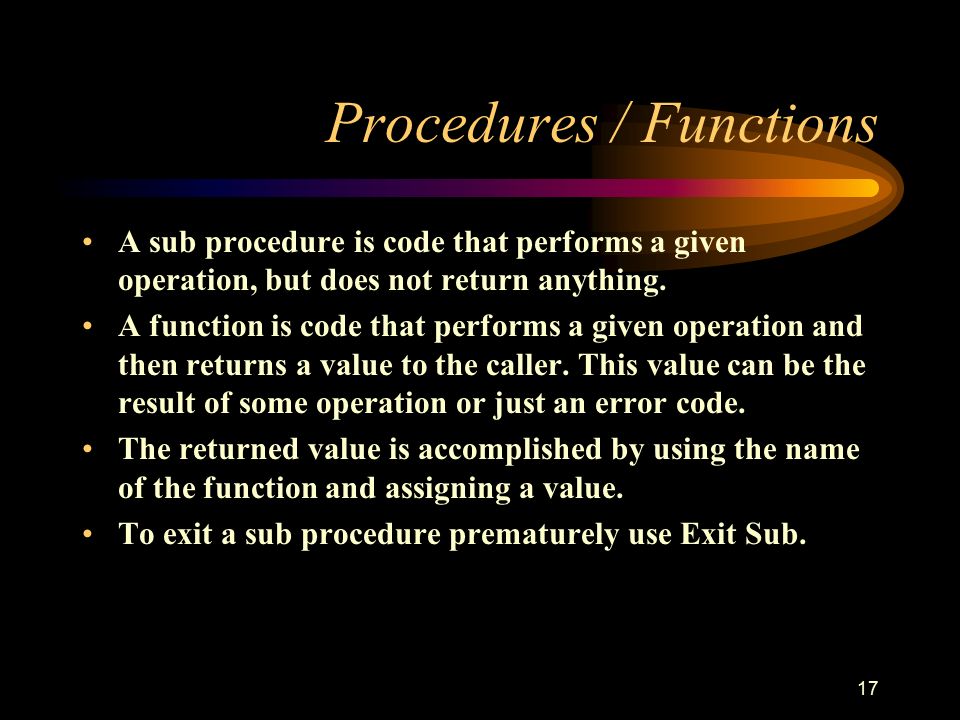 Procedures / Functions

• A sub procedure is code that performs a given operation, but does not return anything.
• A function is code that performs a given operation and then returns a value to the caller. This value can be the result of some operation or just an error code.
• The returned value is accomplished by using the name of the function and assigning a value.
• To exit a sub procedure prematurely use Exit Sub.

17